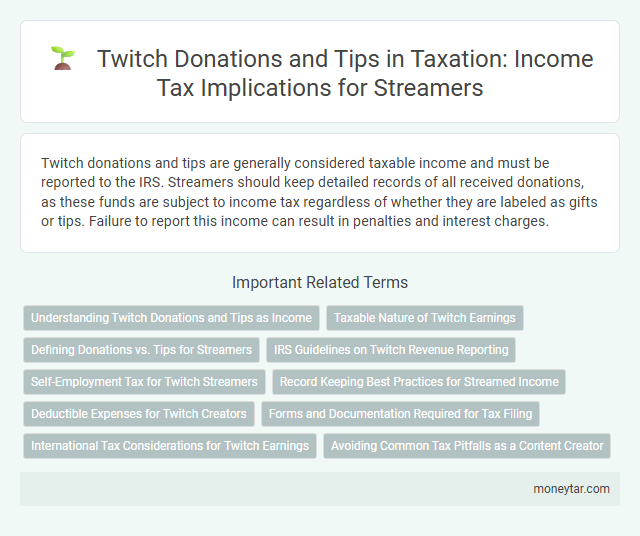 Twitch Donations and Tips in Taxation: Income Tax Implications for Streamers

Twitch donations and tips are generally considered taxable income and must be reported to the IRS. Streamers should keep detailed records of all received donations, as these funds are subject to income tax regardless of whether they are labeled as gifts or tips. Failure to report this income can result in penalties and interest charges.

Important Related Terms

Understanding Twitch Donations and Tips as Income

Taxable Nature of Twitch Earnings

Defining Donations vs. Tips for Streamers

IRS Guidelines on Twitch Revenue Reporting

Self-Employment Tax for Twitch Streamers

Record Keeping Best Practices for Streamed Income

Deductible Expenses for Twitch Creators

Forms and Documentation Required for Tax Filing

International Tax Considerations for Twitch Earnings

Avoiding Common Tax Pitfalls as a Content Creator

moneytar.com